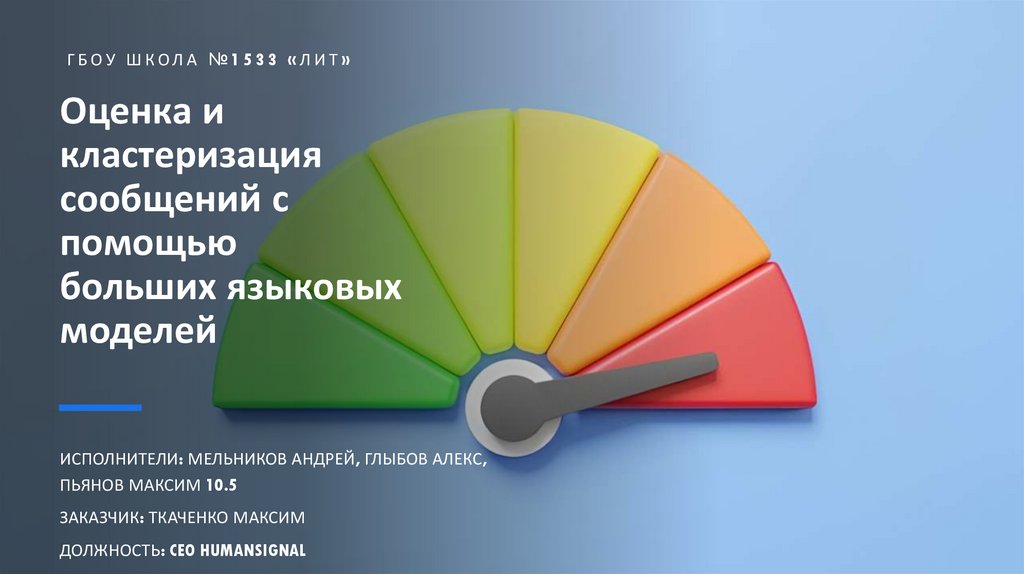 ГБОУ ШКОЛА №1533 «ЛИТ»

Оценка и кластеризация сообщений с помощью больших языковых моделей

ИСПОЛНИТЕЛИ: МЕЛЬНИКОВ АНДРЕЙ, ГЛЫБОВ АЛЕКС, ПЬЯНОВ МАКСИМ 10.5

ЗАКАЗЧИК: ТКАЧЕНКО МАКСИМ

ДОЛЖНОСТЬ: CEO HUMANSIGNAL